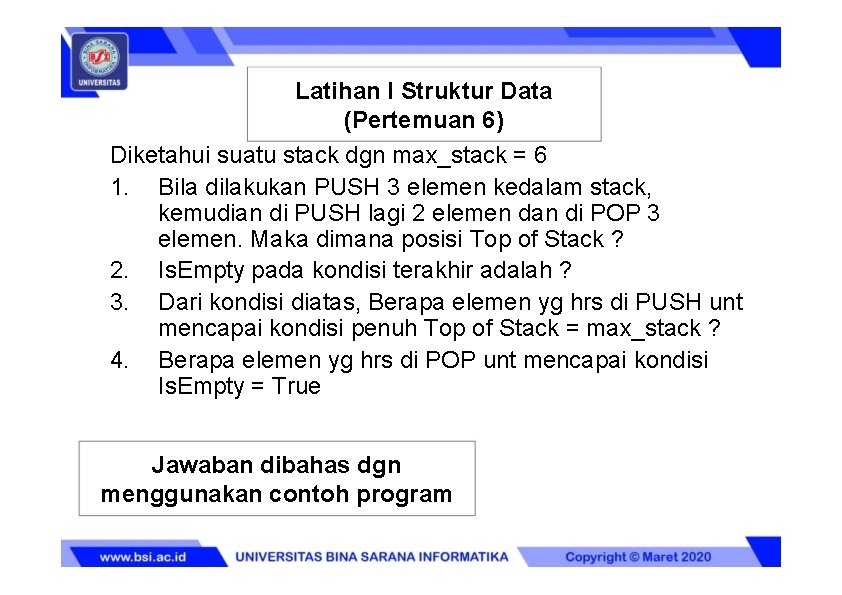 BINA SARANA INFORMATIKA
BSI
UNIVERSITAS

Latihan I Struktur Data
(Pertemuan 6)

Diketahui suatu stack dgn max_stack = 6

1. Bila dilakukan PUSH 3 elemen kedalam stack, kemudian di PUSH lagi 2 elemen dan di POP 3 elemen. Maka dimana posisi Top of Stack ?
2. IsEmpty pada kondisi terakhir adalah ?
3. Dari kondisi diatas, Berapa elemen yg hrs di PUSH unt mencapai kondisi penuh Top of Stack = max_stack ?
4. Berapa elemen yg hrs di POP unt mencapai kondisi IsEmpty = True

Jawaban dibahas dgn menggunakan contoh program

www.bsi.ac.id UNIVERSITAS BINA SARANA INFORMATIKA Copyright © Maret 2020